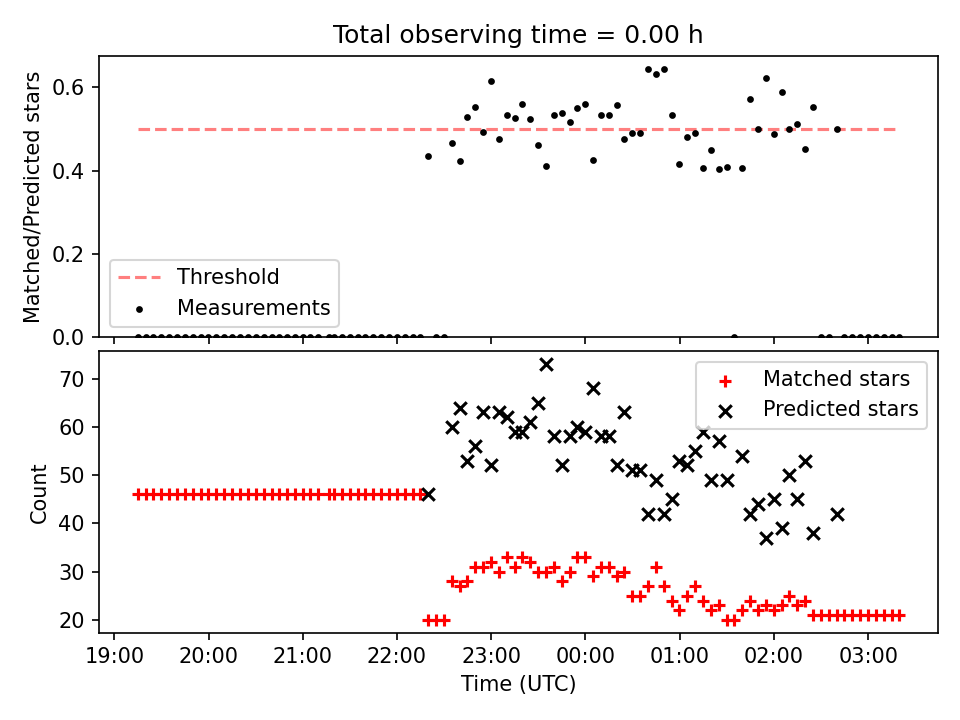 Total observing time = 0.00 h

Matched/Predicted stars

0.6
0.4
0.2
0.0

Threshold
Measurements

Count

70
60
50
40
30
20

Matched stars
Predicted stars

19:00 20:00 21:00 22:00 23:00 00:00 01:00 02:00 03:00

Time (UTC)